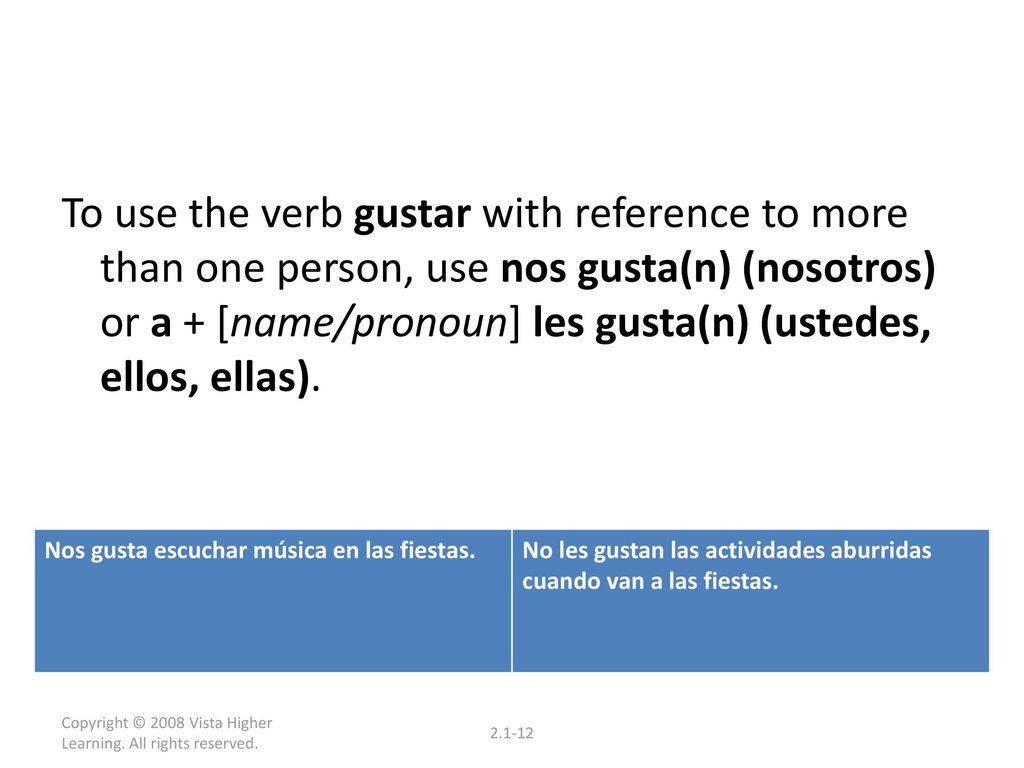 To use the verb gustar with reference to more than one person, use nos gusta(n) (nosotros) or a + [name/pronoun] les gusta(n) (ustedes, ellos, ellas).

| Nos gusta escuchar música en las fiestas. | No les gustan las actividades aburridas cuando van a las fiestas. |
|---|---|

Copyright © 2008 Vista Higher Learning. All rights reserved.

2.1-12